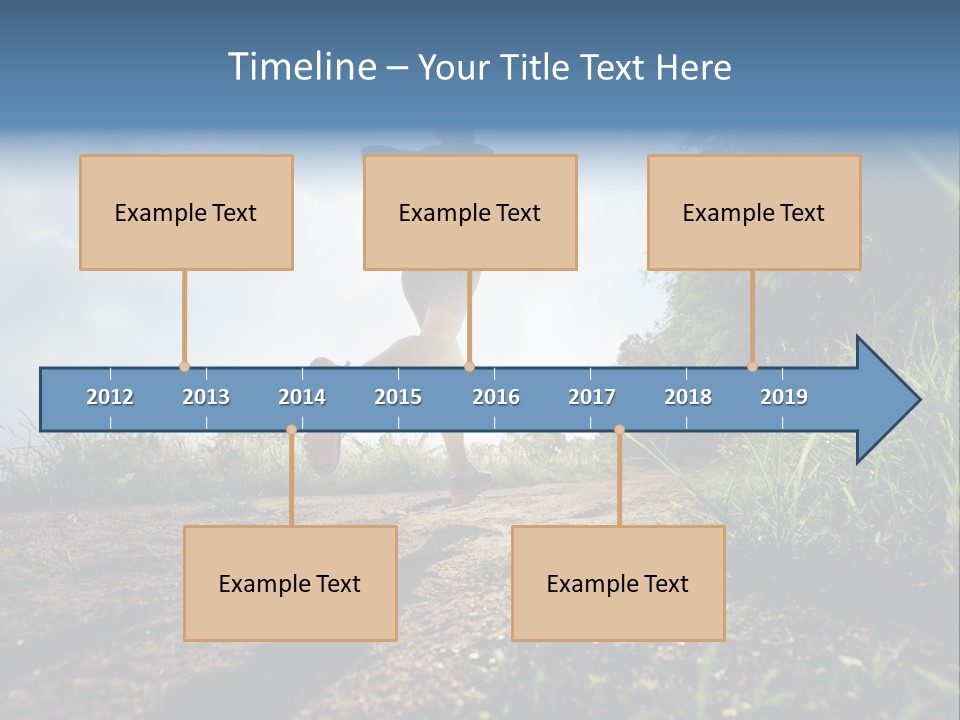 Timeline – Your Title Text Here

Example Text

Example Text

Example Text

2012 2013 2014 2015 2016 2017 2018 2019

Example Text

Example Text